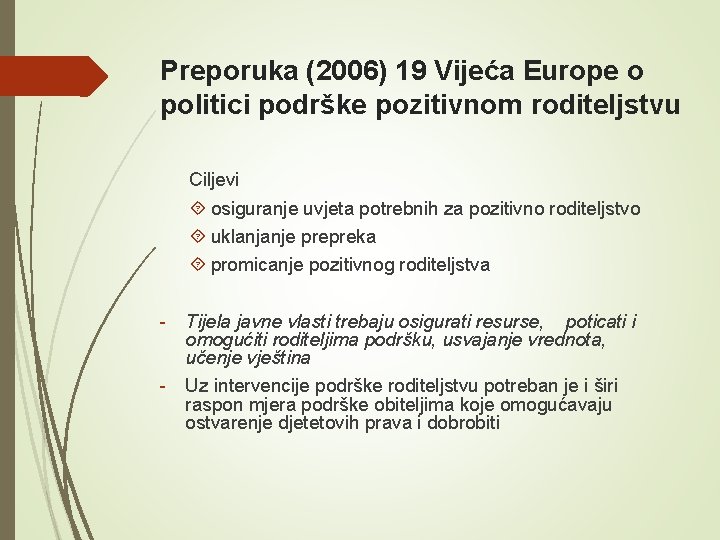 Preporuka (2006) 19 Vijeća Europe o politici podrške pozitivnom roditeljstvu

Ciljevi

osiguranje uvjeta potrebnih za pozitivno roditeljstvo

uklanjanje prepreka

promicanje pozitivnog roditeljstva

- Tijela javne vlasti trebaju osigurati resurse, poticati i omogućiti roditeljima podršku, usvajanje vrednota, učenje vještina

- Uz intervencije podrške roditeljstvu potreban je i širi raspon mjera podrške obiteljima koje omogućavaju ostvarenje djetetovih prava i dobrobiti